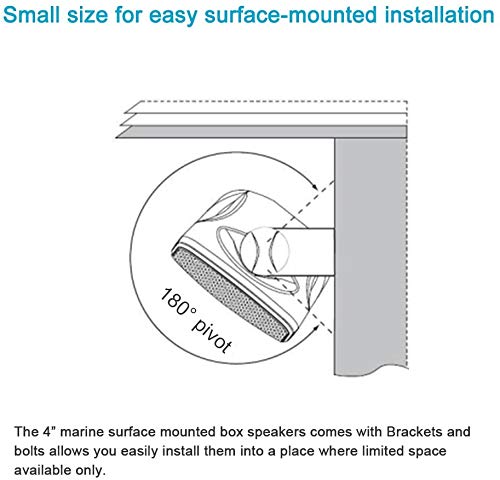 Small size for easy surface-mounted installation

180° pivot

The 4" marine surface mounted box speakers comes with Brackets and bolts allows you easily install them into a place where limited space available only.